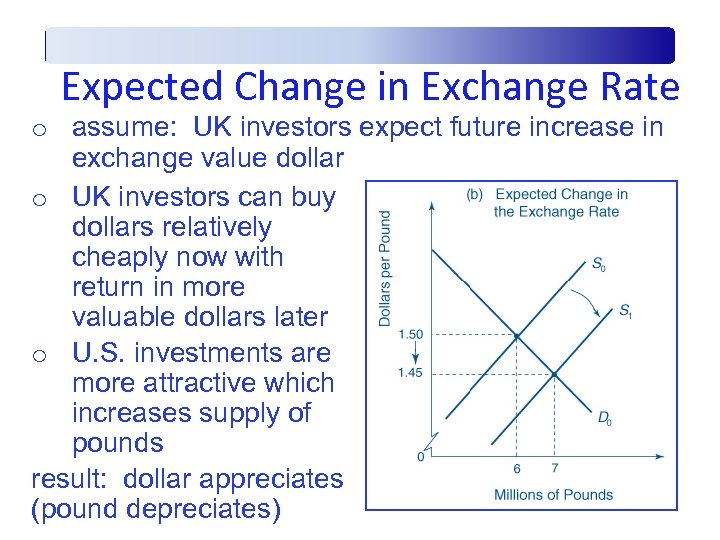 Expected Change in Exchange Rate

o assume: UK investors expect future increase in exchange value dollar

o UK investors can buy dollars relatively cheaply now with return in more valuable dollars later

o U.S. investments are more attractive which increases supply of pounds

result: dollar appreciates (pound depreciates)

(b) Expected Change in the Exchange Rate

Dollars per Pound

$S_0$

$S_1$

1.50

1.45

$D_0$

0

6

7

Millions of Pounds